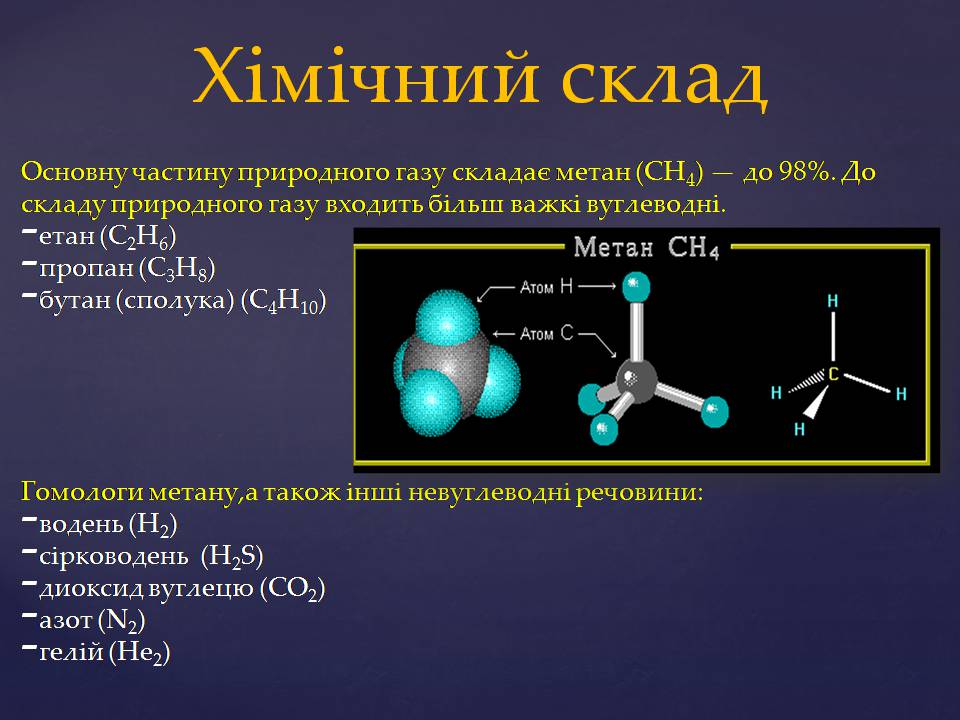 Хімічний склад

Основну частину природного газу складає метан ($CH_4$) — до 98%. До складу природного газу входить більш важкі вуглеводні.
-етан ($C_2H_6$)
-пропан ($C_3H_8$)
-бутан (сполука) ($C_4H_{10}$)

Метан $CH_4$
Атом H
Атом C
H
H
C
H
H

Гомологи метану,а також інші невуглеводні речовини:
-водень ($H_2$)
-сірководень ($H_2S$)
-диоксид вуглецю ($CO_2$)
-азот ($N_2$)
-гелій ($He_2$)